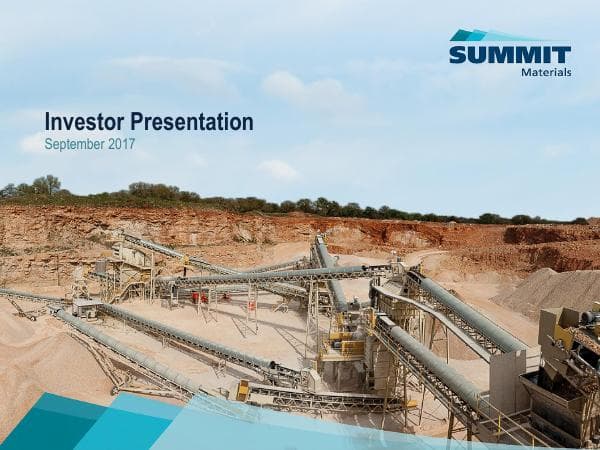 SUMMIT
Materials

Investor Presentation
September 2017